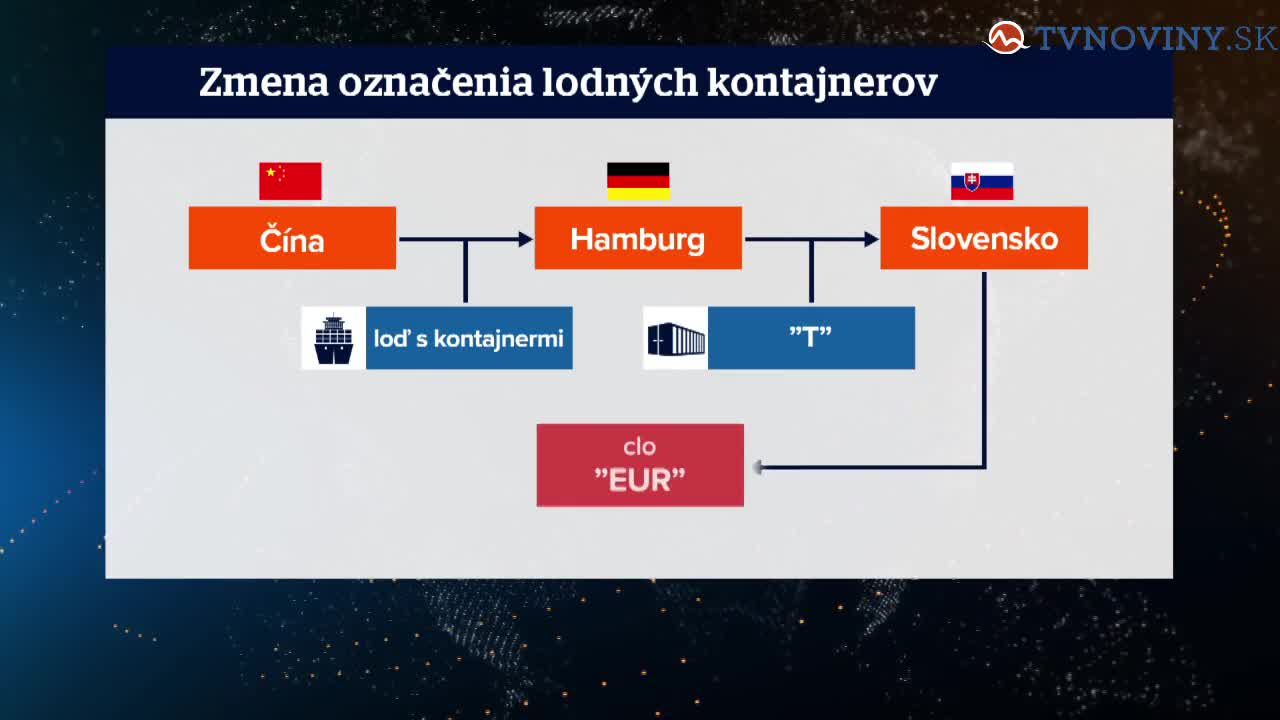 TVNOVINY.SK

Zmena označenia lodných kontajnerov

Čína

Hamburg

Slovensko

loď s kontajnermi

"T"

clo
"EUR"